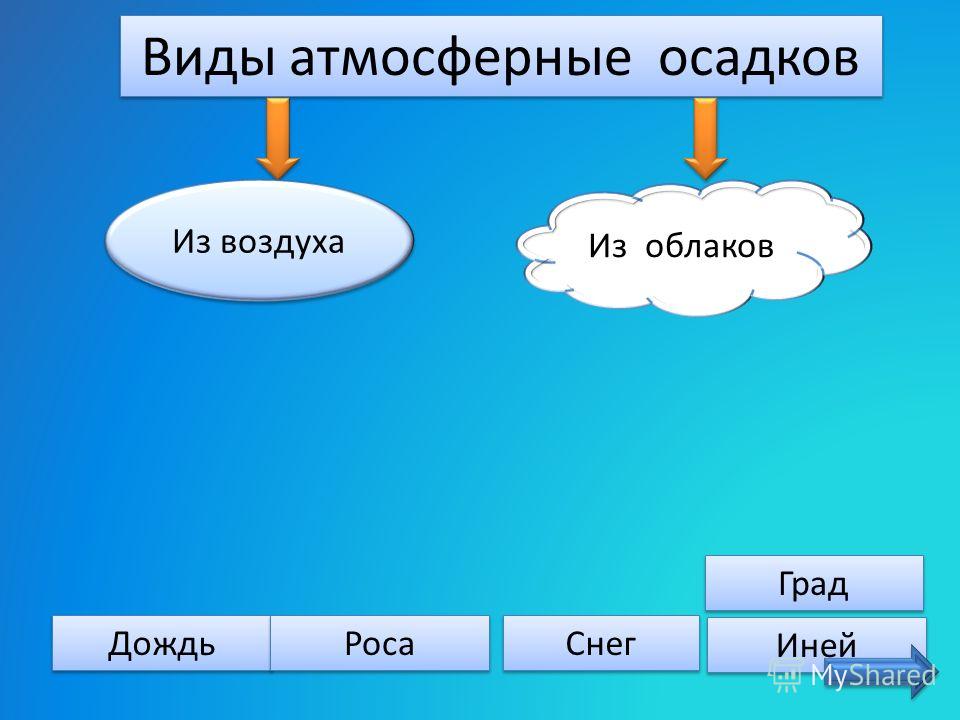 Виды атмосферные осадков

Из воздуха

Из облаков

Град

Дождь

Роса

Снег

Иней

MyShared